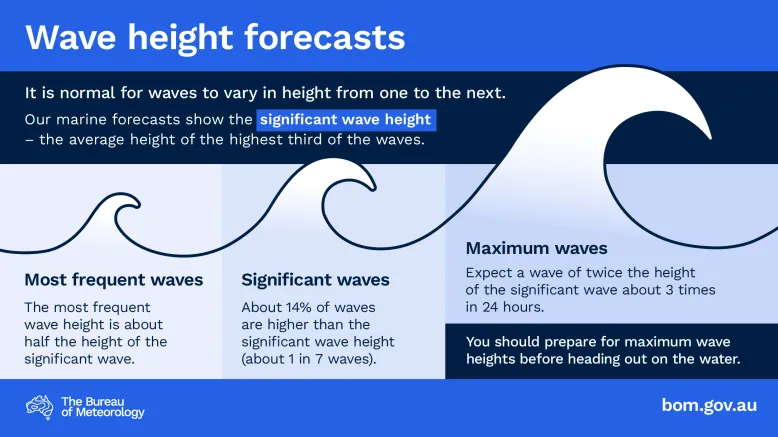 Wave height forecasts

It is normal for waves to vary in height from one to the next.

Our marine forecasts show the significant wave height – the average height of the highest third of the waves.

Most frequent waves

The most frequent wave height is about half the height of the significant wave.

Significant waves

About 14% of waves are higher than the significant wave height (about 1 in 7 waves).

Maximum waves

Expect a wave of twice the height of the significant wave about 3 times in 24 hours.

You should prepare for maximum wave heights before heading out on the water.

The Bureau of Meteorology

bom.gov.au